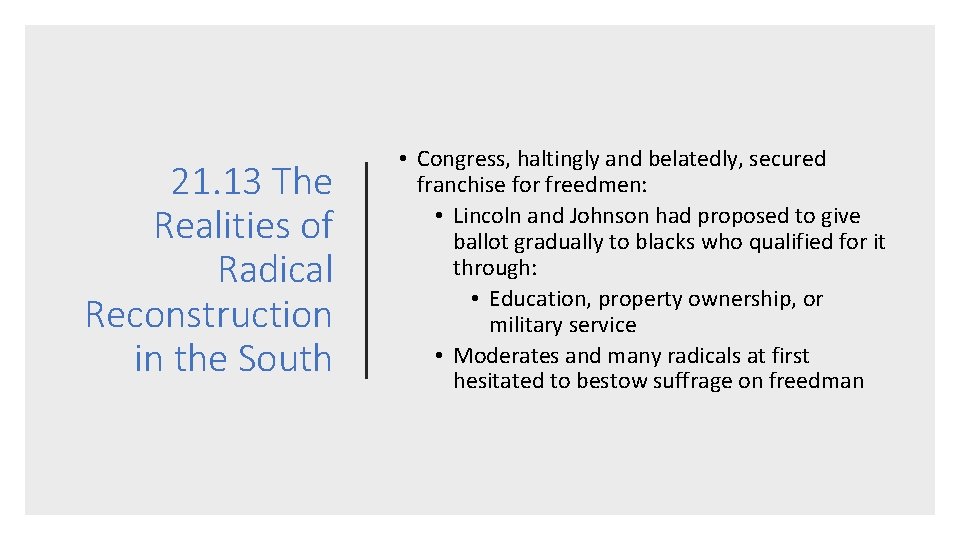 21.13 The Realities of Radical Reconstruction in the South

• Congress, haltingly and belatedly, secured franchise for freedmen:
  • Lincoln and Johnson had proposed to give ballot gradually to blacks who qualified for it through:
    • Education, property ownership, or military service
  • Moderates and many radicals at first hesitated to bestow suffrage on freedman